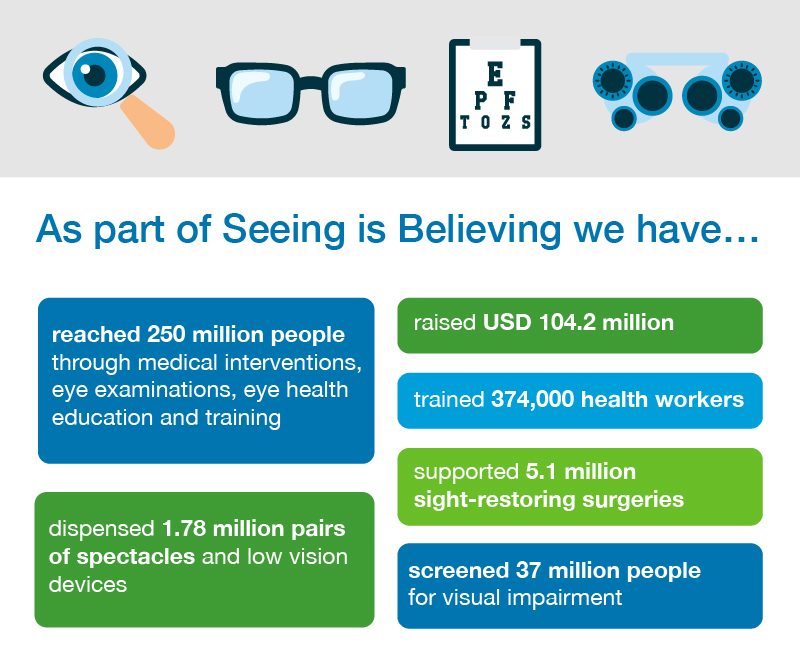 E
P F
T O Z S

As part of Seeing is Believing we have…

reached 250 million people through medical interventions, eye examinations, eye health education and training

dispensed 1.78 million pairs of spectacles and low vision devices

raised USD 104.2 million

trained 374,000 health workers

supported 5.1 million sight-restoring surgeries

screened 37 million people for visual impairment